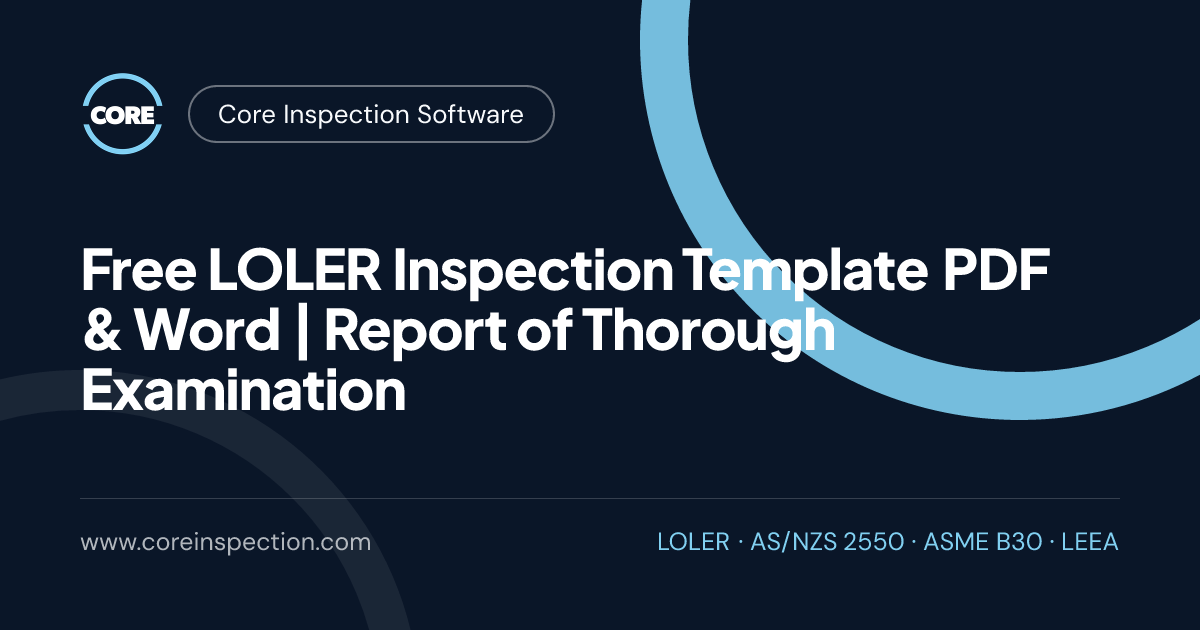 CORE

Core Inspection Software

Free LOLER Inspection Template PDF & Word | Report of Thorough Examination

www.coreinspection.com

LOLER · AS/NZS 2550 · ASME B30 · LEEA